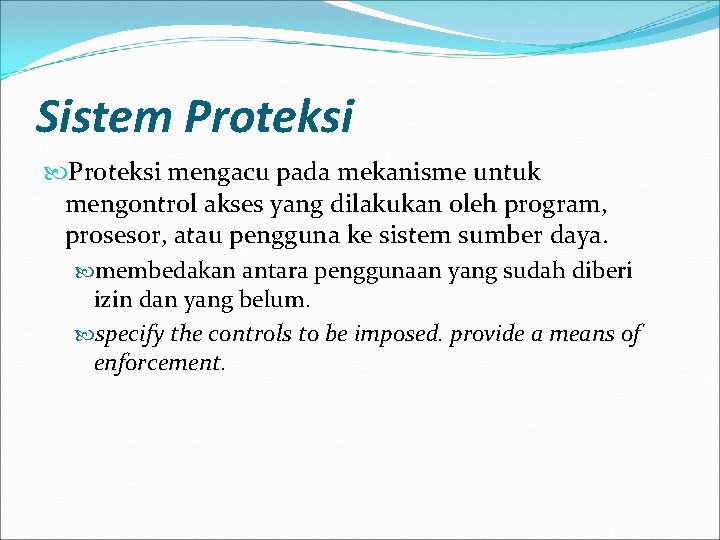 Sistem Proteksi

Proteksi mengacu pada mekanisme untuk mengontrol akses yang dilakukan oleh program, prosesor, atau pengguna ke sistem sumber daya.

membedakan antara penggunaan yang sudah diberi izin dan yang belum.

specify the controls to be imposed. provide a means of enforcement.